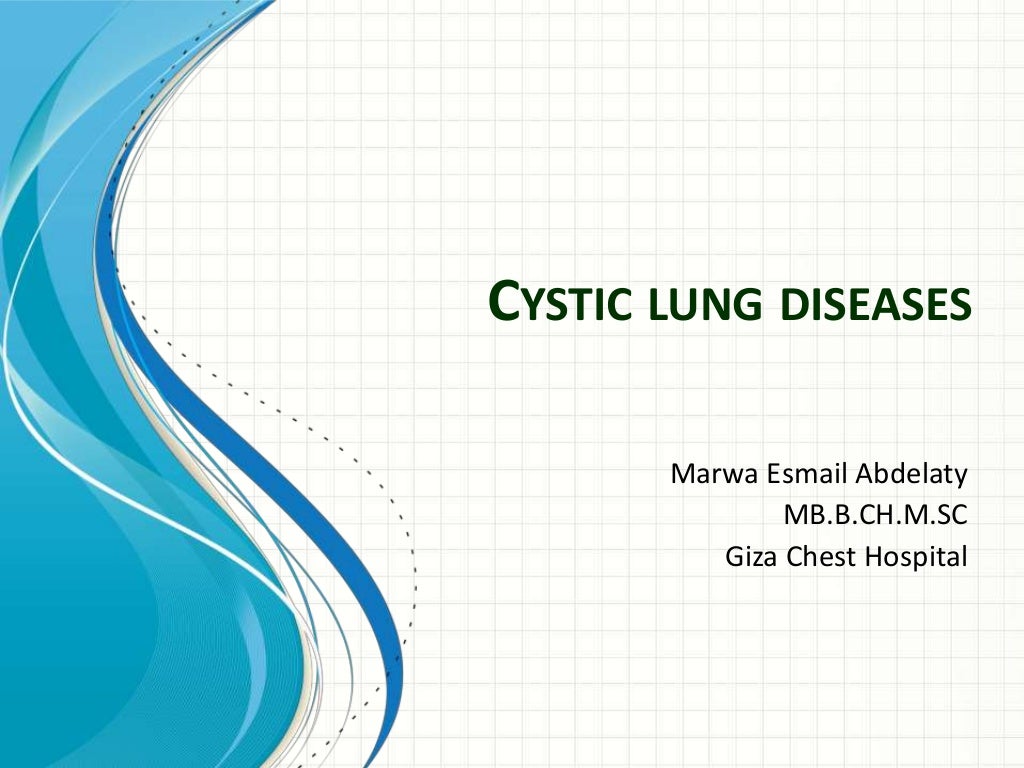 CYSTIC LUNG DISEASES

Marwa Esmail Abdelaty
MB.B.CH.M.SC
Giza Chest Hospital